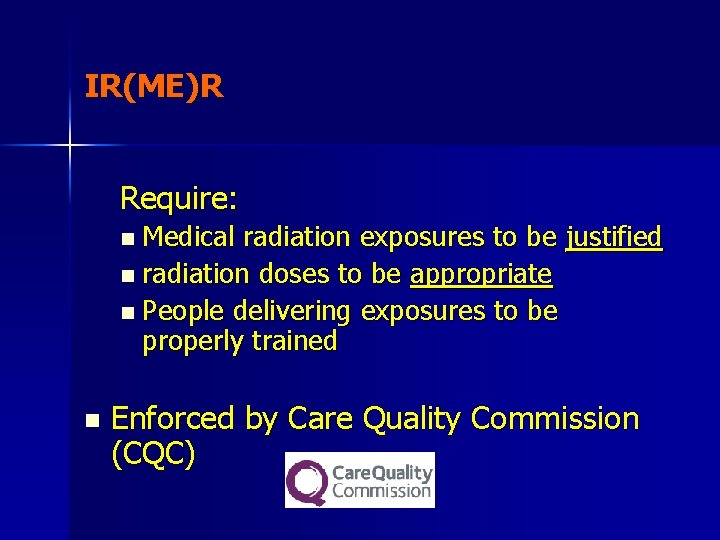 IR(ME)R

Require:

- Medical radiation exposures to be justified
- radiation doses to be appropriate
- People delivering exposures to be properly trained

- Enforced by Care Quality Commission (CQC)

CareQuality Commission